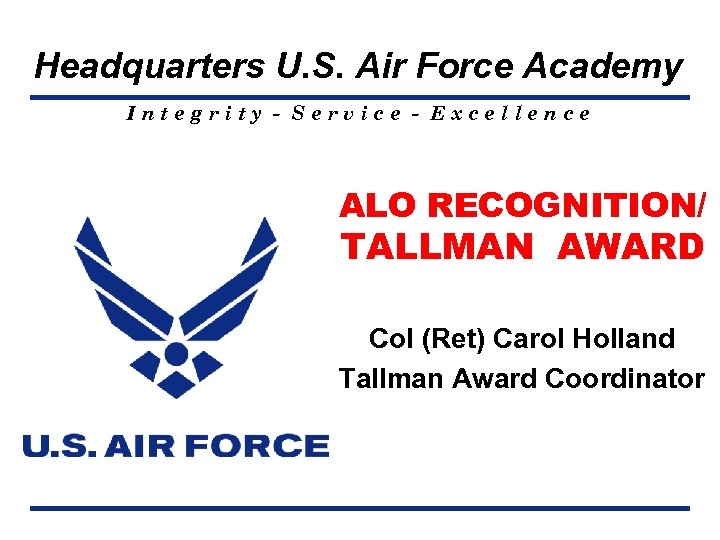 Headquarters U.S. Air Force Academy

Integrity - Service - Excellence

ALO RECOGNITION/ TALLMAN AWARD

Col (Ret) Carol Holland
Tallman Award Coordinator

U.S. AIR FORCE